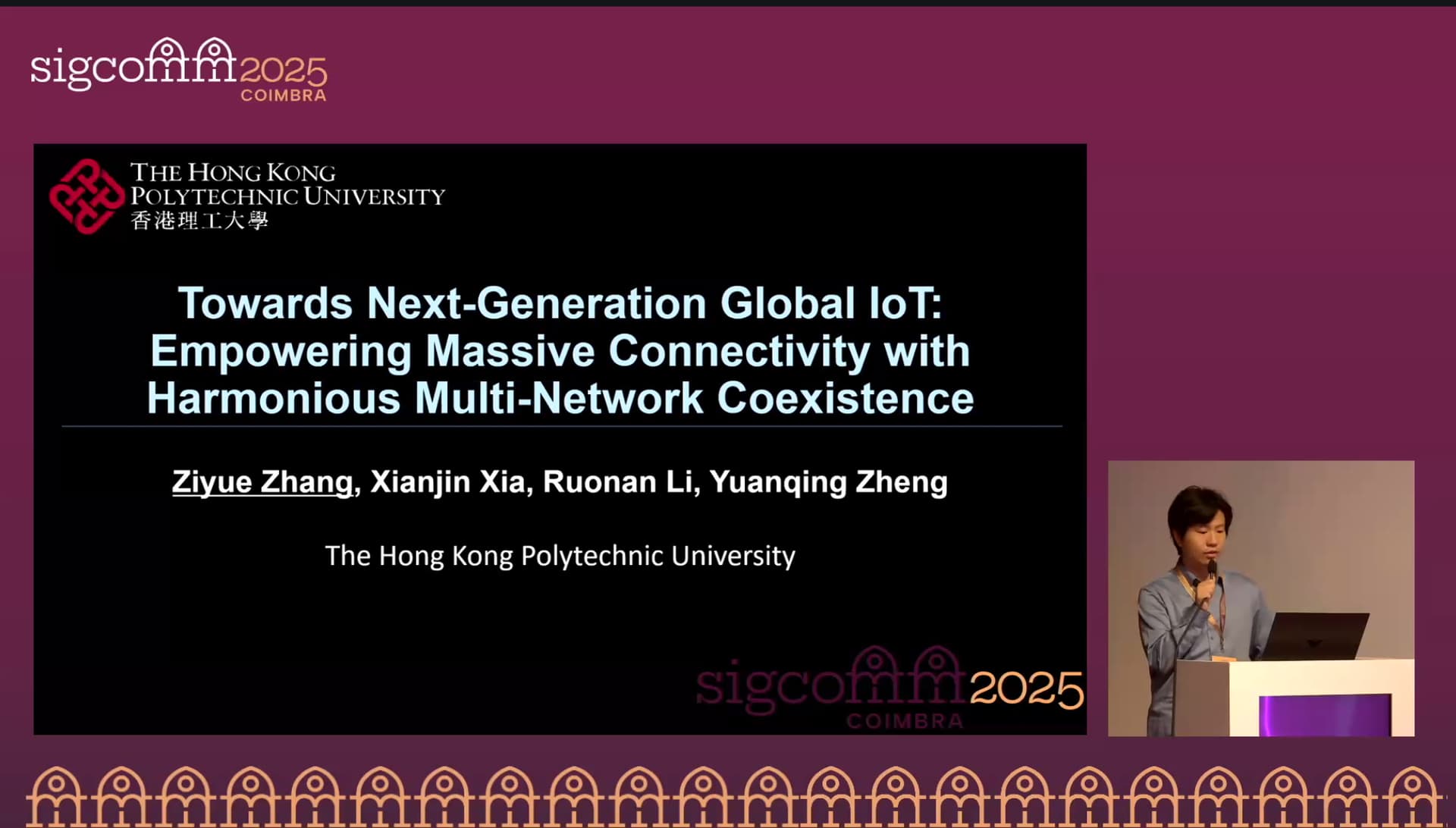 sigcomm2025
COIMBRA

THE HONG KONG POLYTECHNIC UNIVERSITY
香港理工大學

Towards Next-Generation Global IoT: Empowering Massive Connectivity with Harmonious Multi-Network Coexistence

Ziyue Zhang, Xianjin Xia, Ruonan Li, Yuanqing Zheng

The Hong Kong Polytechnic University

sigcomm2025
COIMBRA